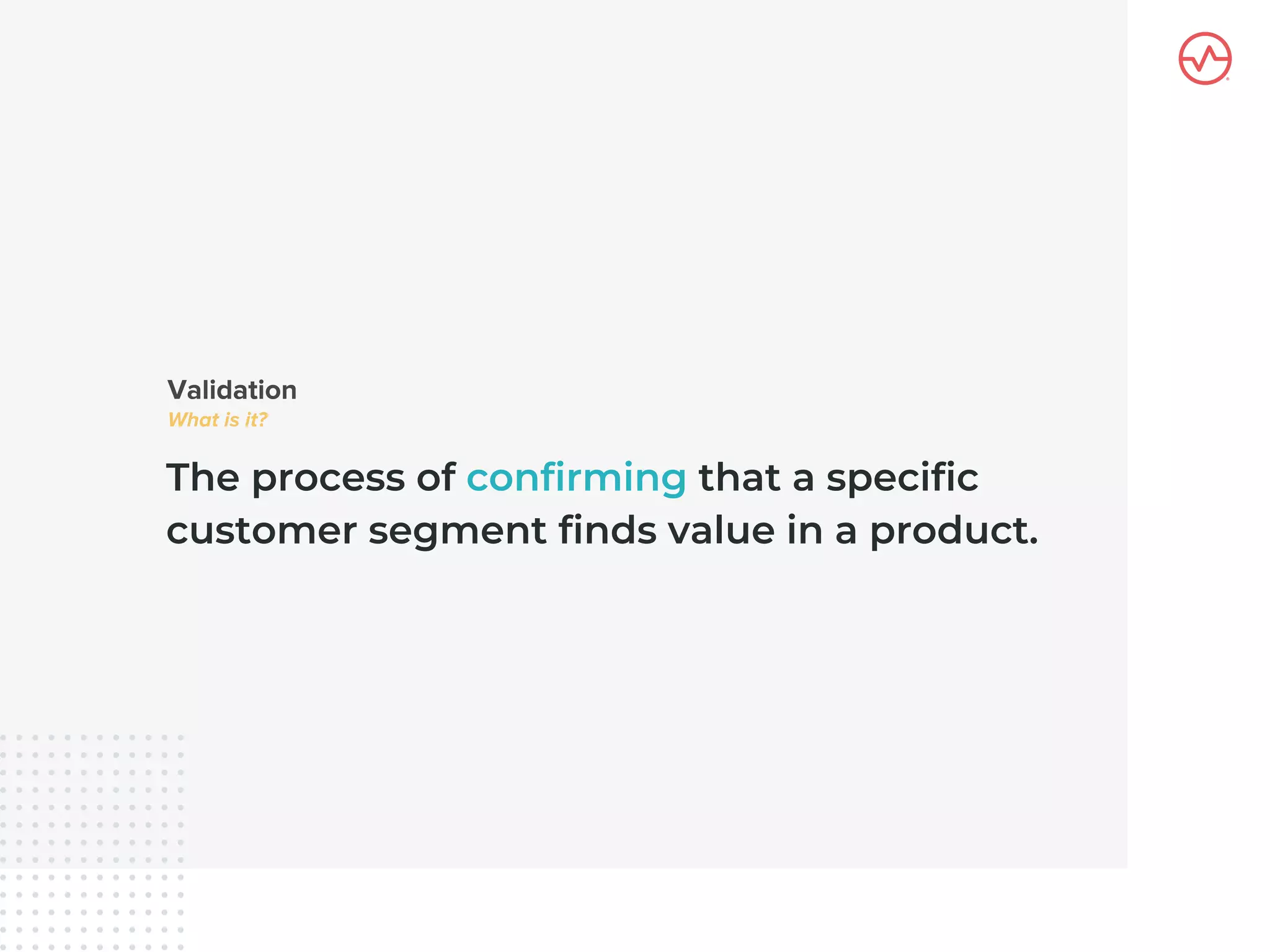 Validation
What is it?

The process of confirming that a specific customer segment finds value in a product.